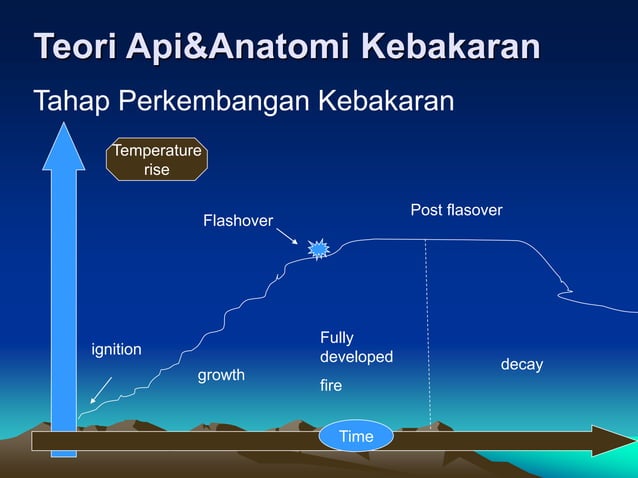 Teori Api&Anatomi Kebakaran

Tahap Perkembangan Kebakaran

Temperature rise

Flashover

Post flasover

ignition

growth

Fully developed

fire

decay

Time